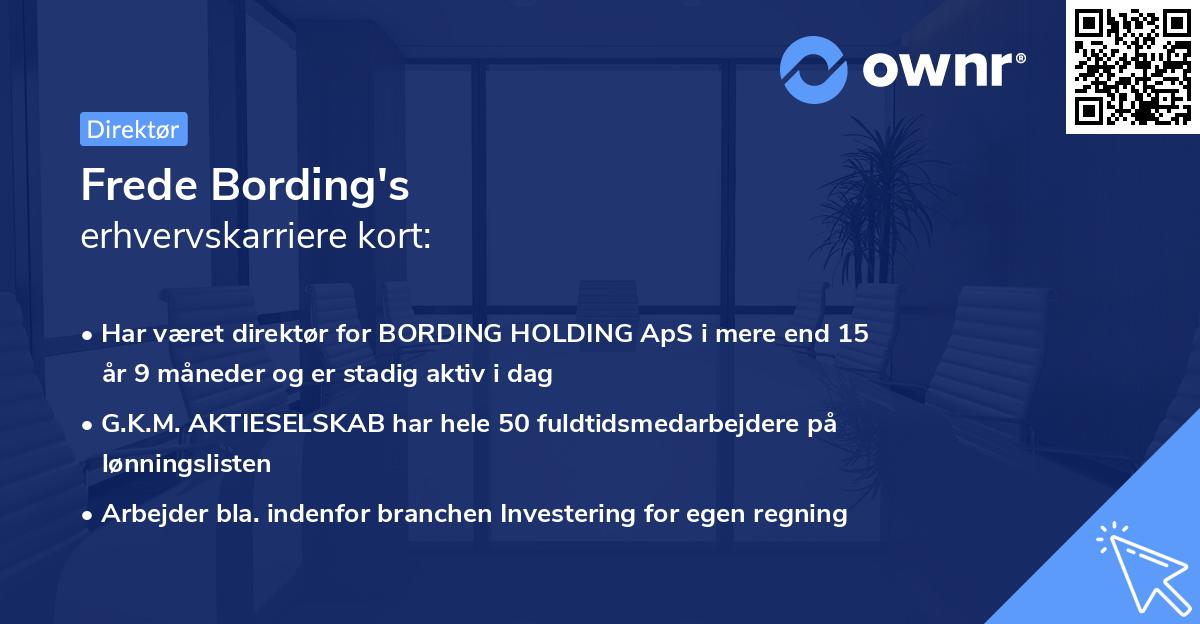 ownr®

Direktør

Frede Bording's
erhvervskarriere kort:

• Har været direktør for BORDING HOLDING ApS i mere end 15 år 9 måneder og er stadig aktiv i dag

• G.K.M. AKTIESELSKAB har hele 50 fuldtidsmedarbejdere på lønningslisten

• Arbejder bla. indenfor branchen Investering for egen regning